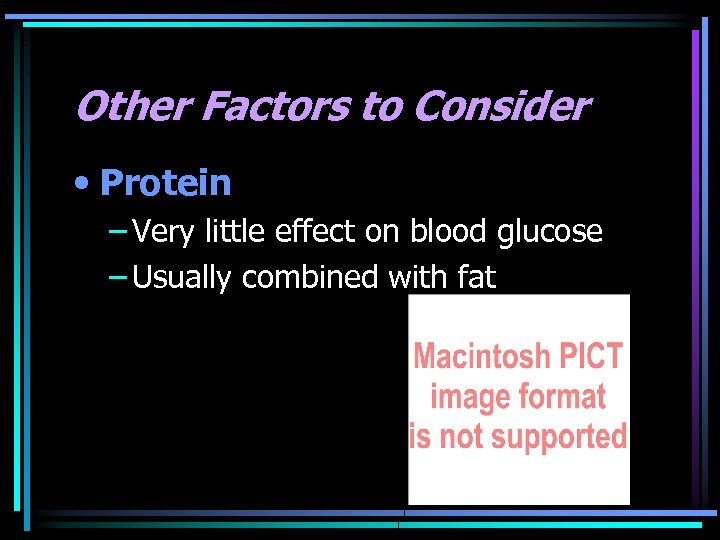 Other Factors to Consider

• Protein
 – Very little effect on blood glucose
 – Usually combined with fat

Macintosh PICT image format is not supported